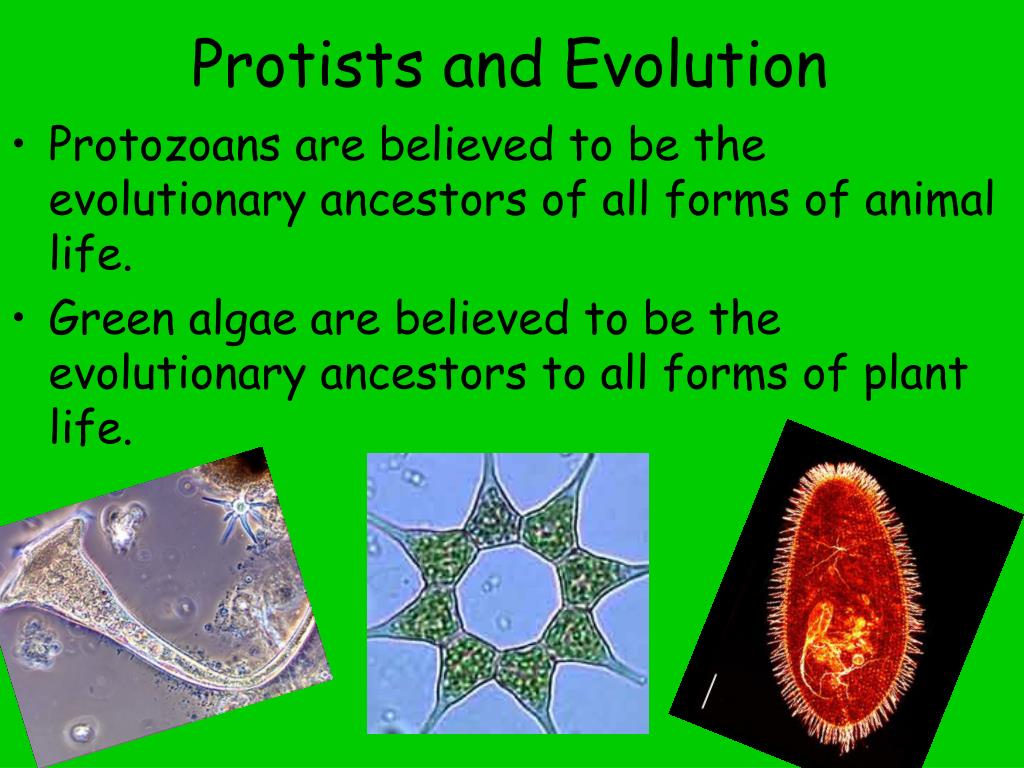 Protists and Evolution

• Protozoans are believed to be the evolutionary ancestors of all forms of animal life.

• Green algae are believed to be the evolutionary ancestors to all forms of plant life.